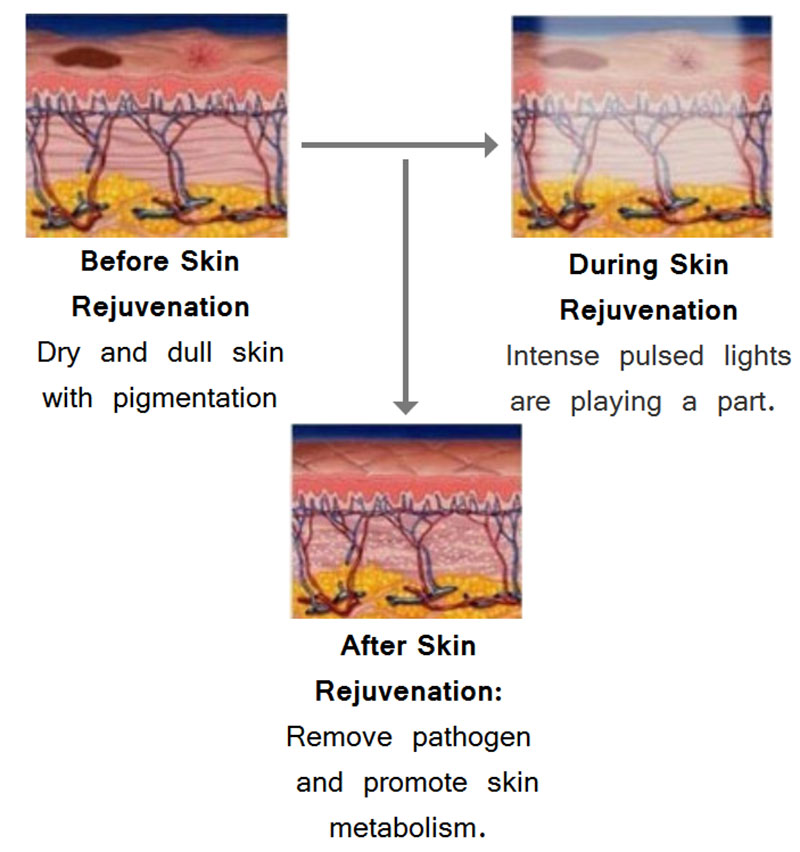 Before Skin Rejuvenation
Dry and dull skin with pigmentation

During Skin Rejuvenation
Intense pulsed lights are playing a part.

After Skin Rejuvenation:
Remove pathogen and promote skin metabolism.